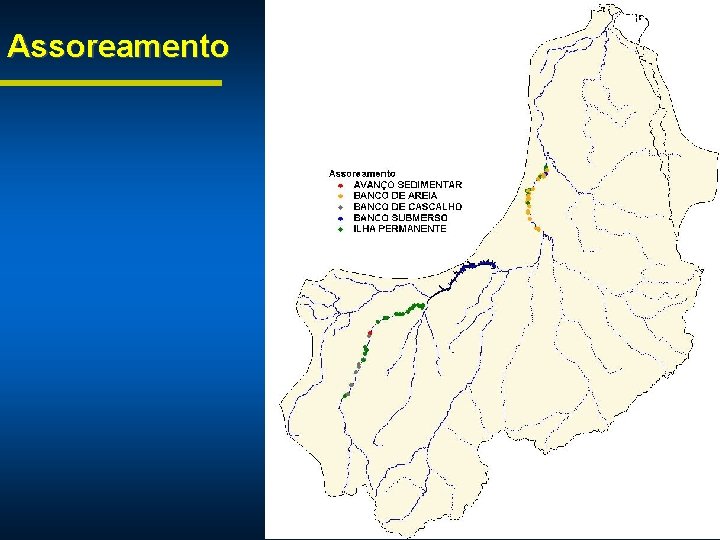 Assoreamento

Assoreamento
AVANÇO SEDIMENTAR
BANCO DE AREIA
BANCO DE CASCALHO
BANCO SUBMERSO
ILHA PERMANENTE